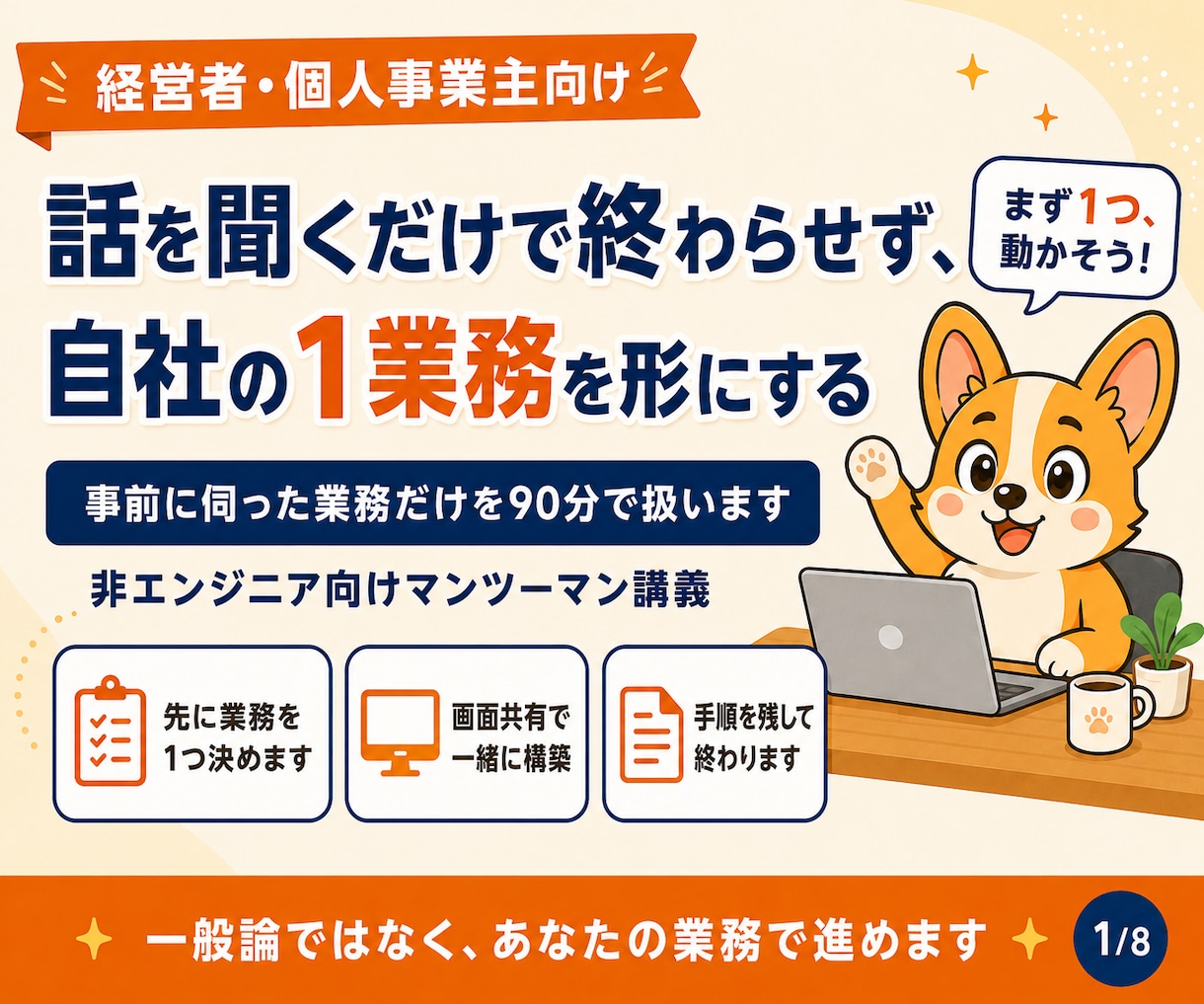 経営者・個人事業主向け

話を聞くだけで終わらせず、
自社の1業務を形にする

まず1つ、動かそう!

事前に伺った業務だけを90分で扱います

非エンジニア向けマンツーマン講義

先に業務を1つ決めます

画面共有で一緒に構築

手順を残して終わります

一般論ではなく、あなたの業務で進めます

1/8